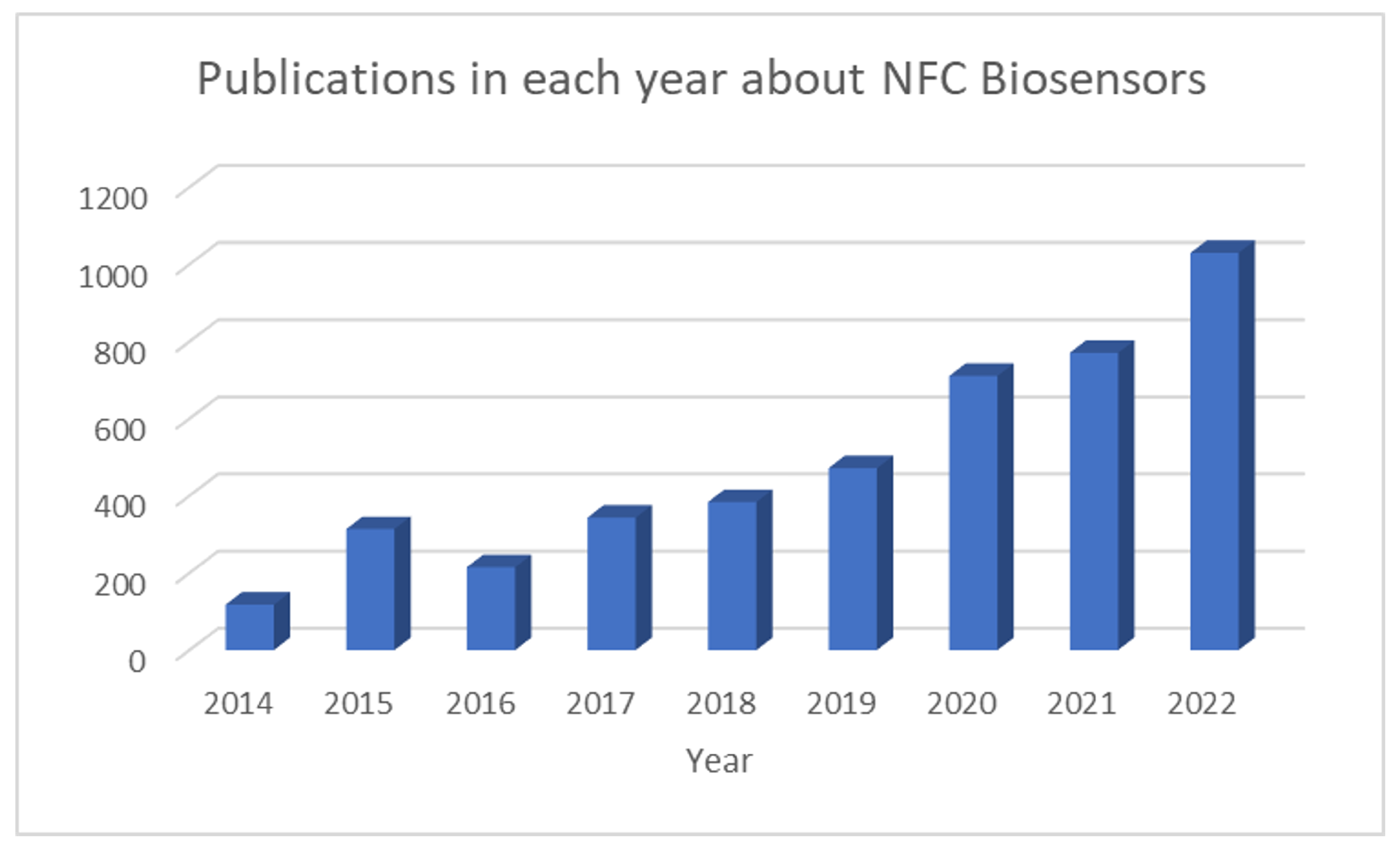 Publications in each year about NFC Biosensors

1200
1000
800
600
400
200
0

2014 2015 2016 2017 2018 2019 2020 2021 2022

Year